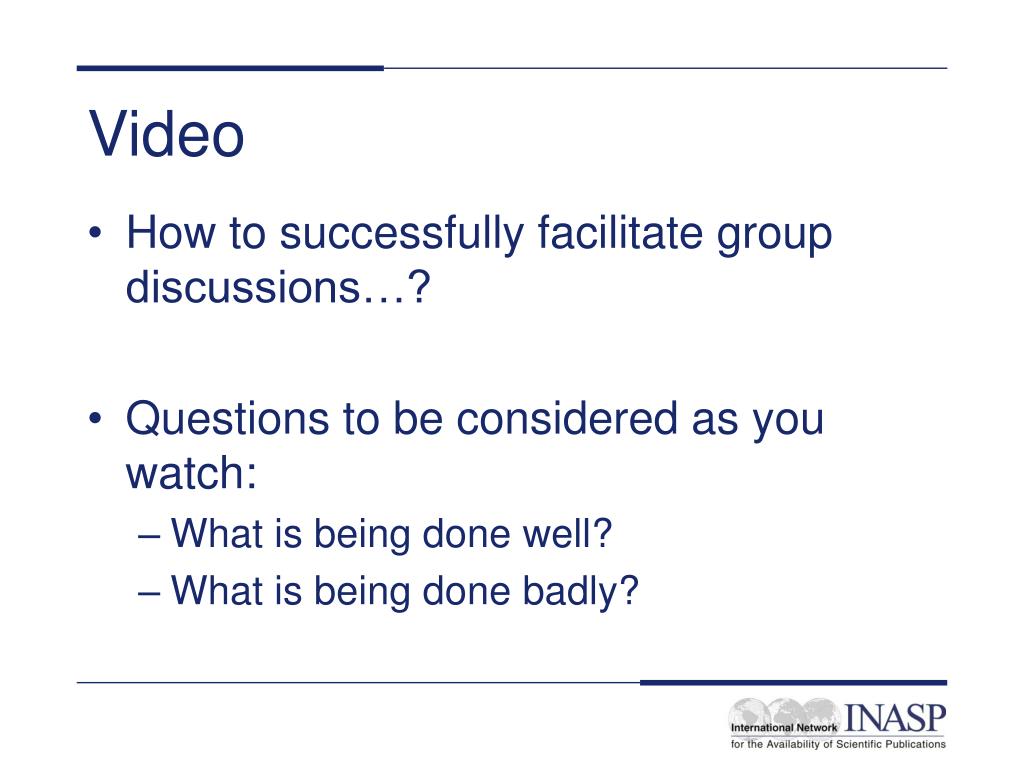 Video

• How to successfully facilitate group discussions…?

• Questions to be considered as you watch:
– What is being done well?
– What is being done badly?

International Network INASP
for the Availability of Scientific Publications